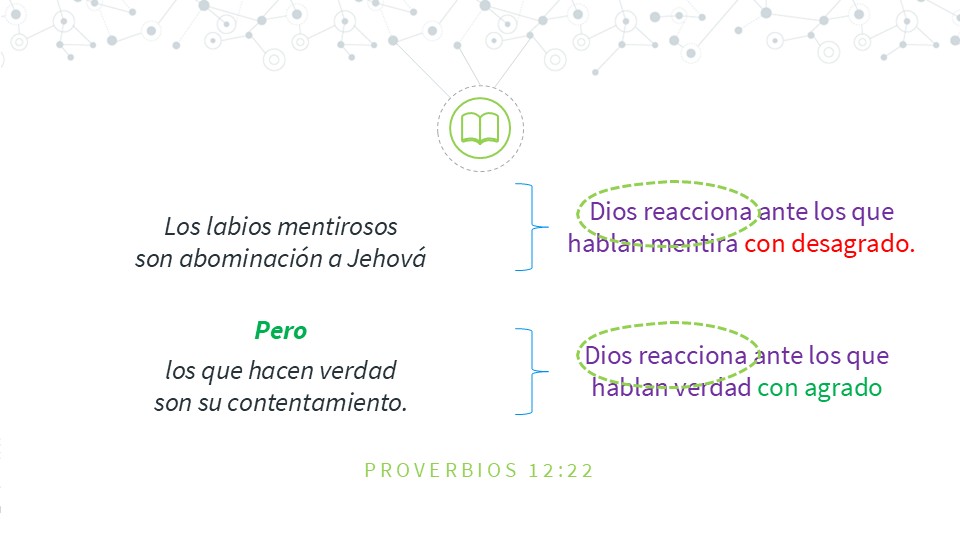 Los labios mentirosos son abominación a Jehová

Dios reacciona ante los que hablan mentira con desagrado.

Pero

los que hacen verdad son su contentamiento.

Dios reacciona ante los que hablan verdad con agrado

PROVERBIOS 12:22